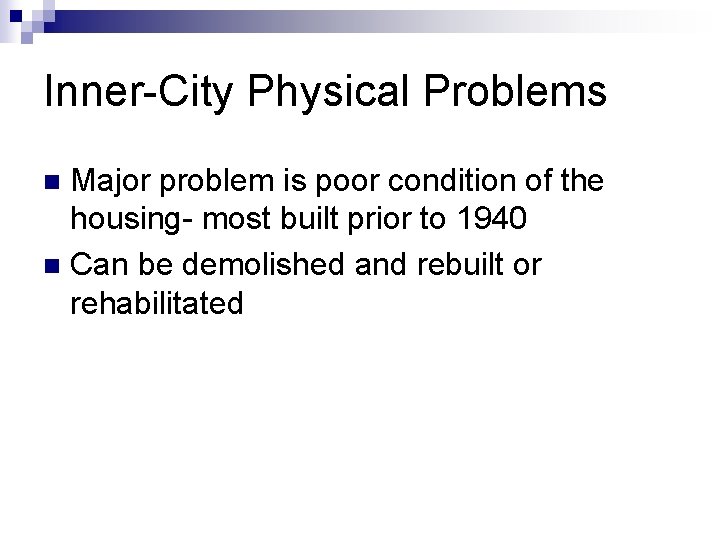 Inner-City Physical Problems

Major problem is poor condition of the housing- most built prior to 1940

Can be demolished and rebuilt or rehabilitated